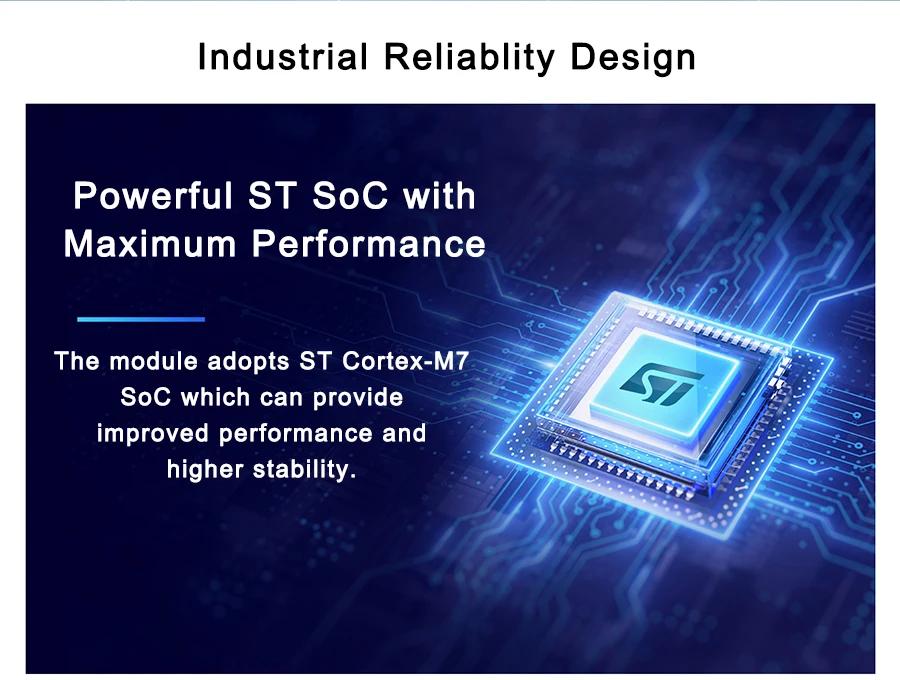 Industrial Reliablity Design

Powerful ST SoC with Maximum Performance

The module adopts ST Cortex-M7 SoC which can provide improved performance and higher stability.

ST